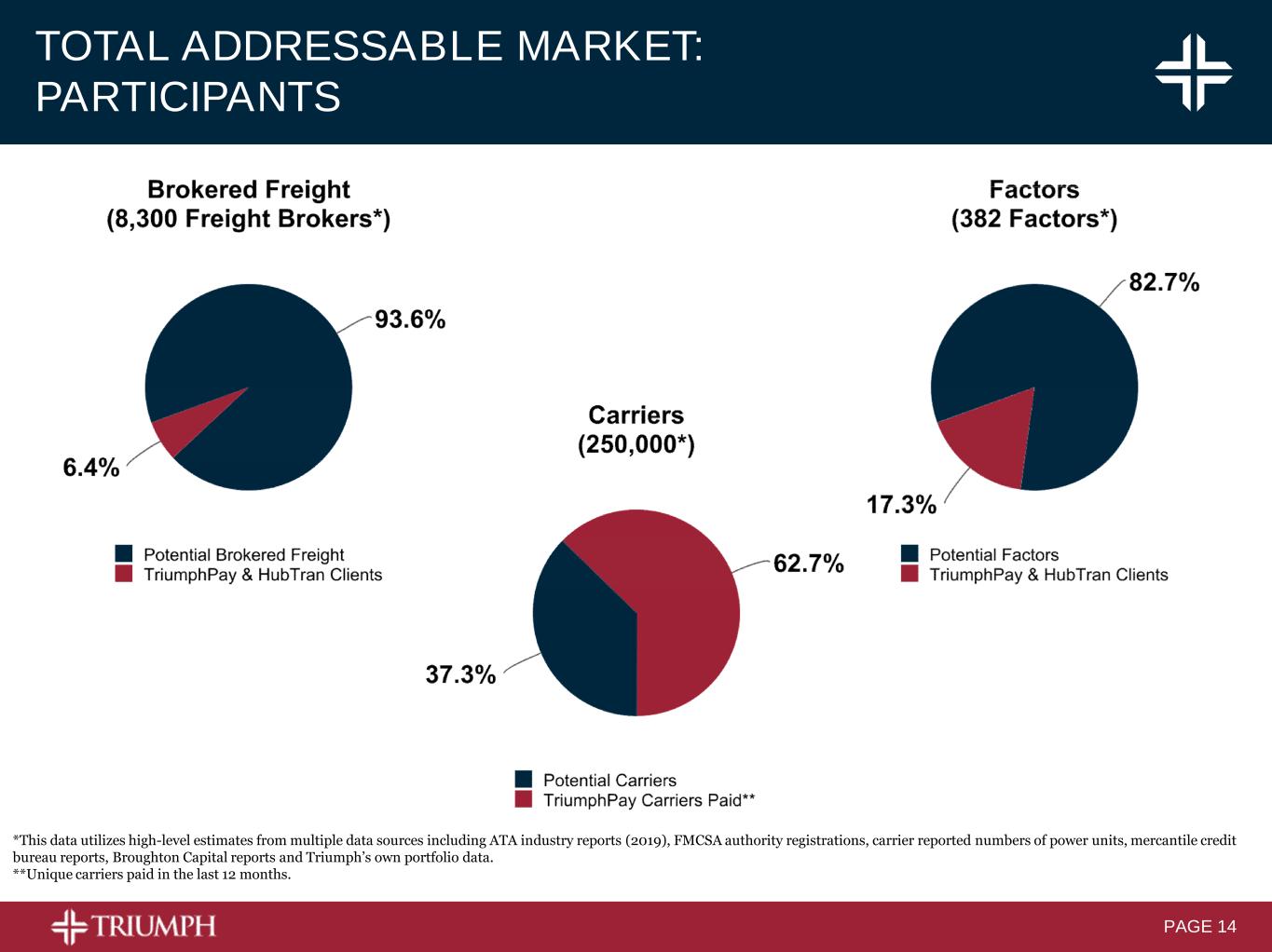 TOTAL ADDRESSABLE MARKET: PARTICIPANTS

Brokered Freight
(8,300 Freight Brokers*)

93.6%

6.4%

Potential Brokered Freight
TriumphPay & HubTran Clients

Carriers
(250,000*)

62.7%

37.3%

Potential Carriers
TriumphPay Carriers Paid**

Factors
(382 Factors*)

82.7%

17.3%

Potential Factors
TriumphPay & HubTran Clients

*This data utilizes high-level estimates from multiple data sources including ATA industry reports (2019), FMCSA authority registrations, carrier reported numbers of power units, mercantile credit bureau reports, Broughton Capital reports and Triumph's own portfolio data.
**Unique carriers paid in the last 12 months.

TRIUMPH

PAGE 14